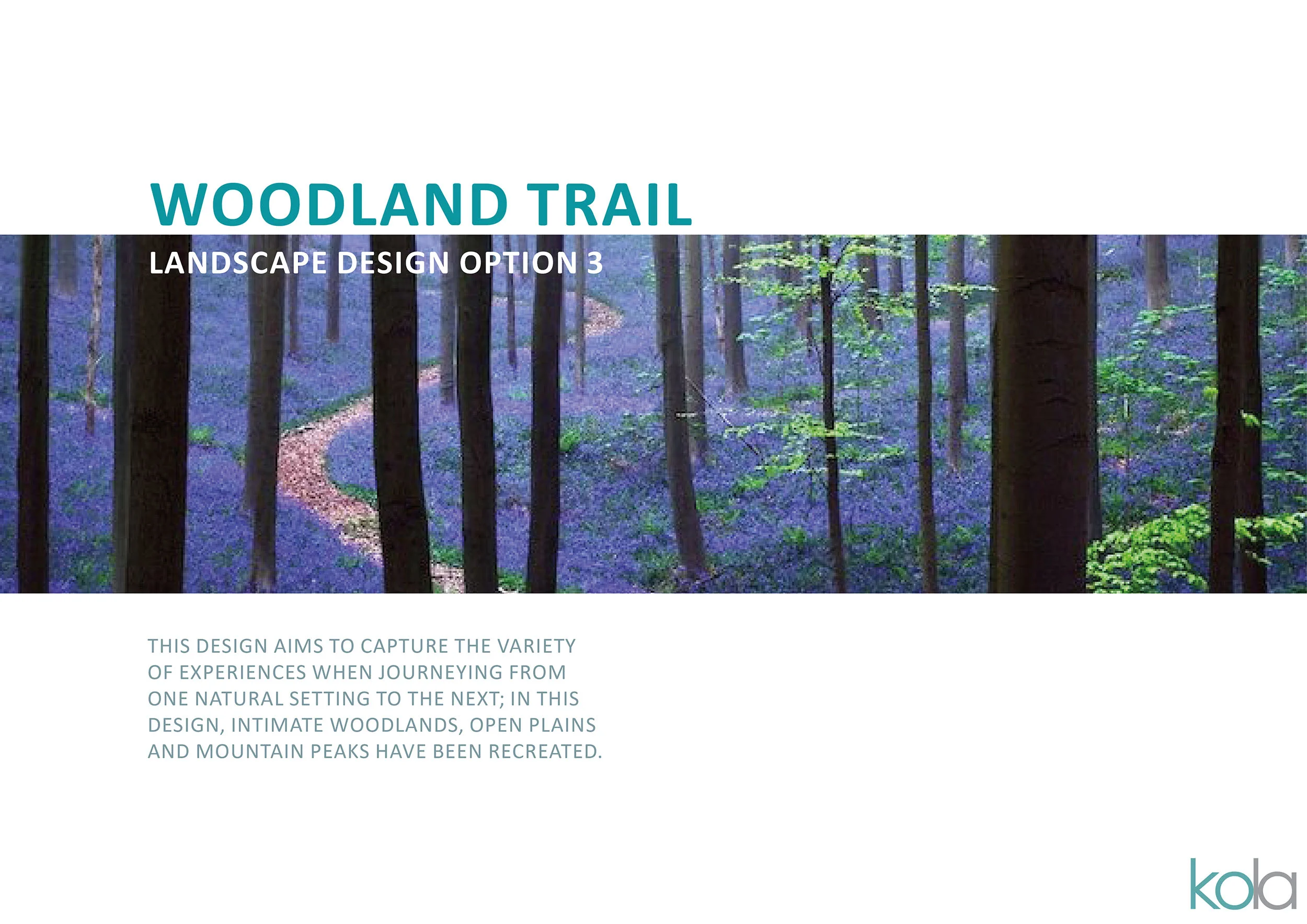 WOODLAND TRAIL

LANDSCAPE DESIGN OPTION 3

THIS DESIGN AIMS TO CAPTURE THE VARIETY OF EXPERIENCES WHEN JOURNEYING FROM ONE NATURAL SETTING TO THE NEXT; IN THIS DESIGN, INTIMATE WOODLANDS, OPEN PLAINS AND MOUNTAIN PEAKS HAVE BEEN RECREATED.

kola